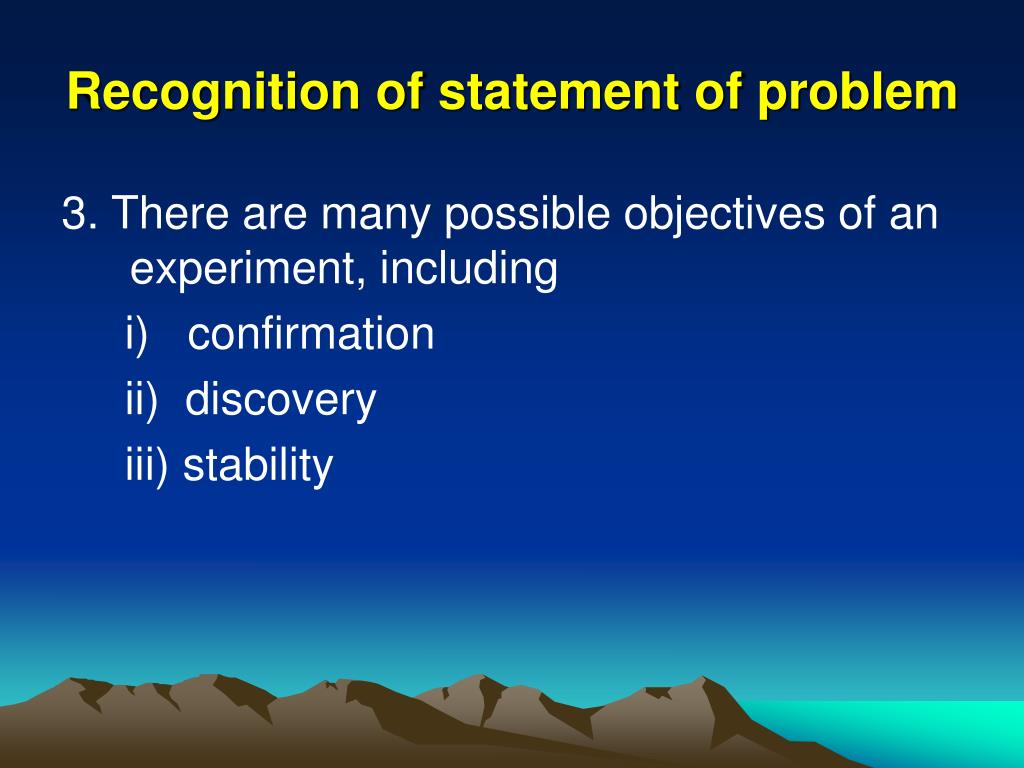 Recognition of statement of problem

3. There are many possible objectives of an experiment, including

i) confirmation

ii) discovery

iii) stability